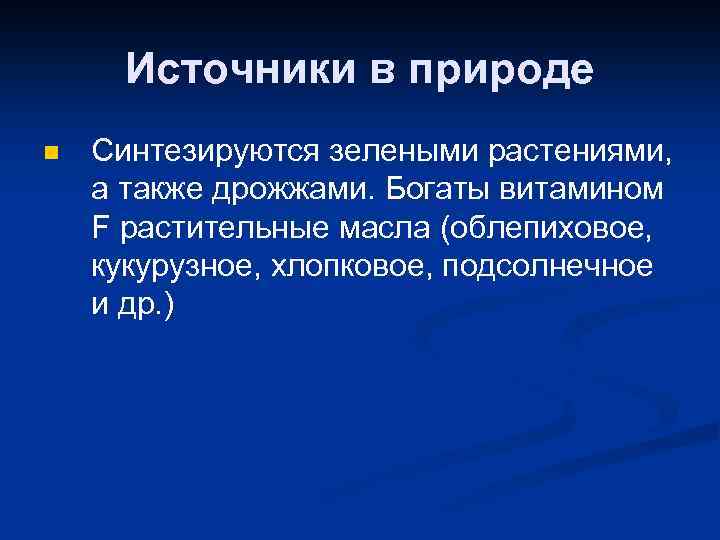 Источники в природе

Синтезируются зелеными растениями, а также дрожжами. Богаты витамином F растительные масла (облепиховое, кукурузное, хлопковое, подсолнечное и др.)